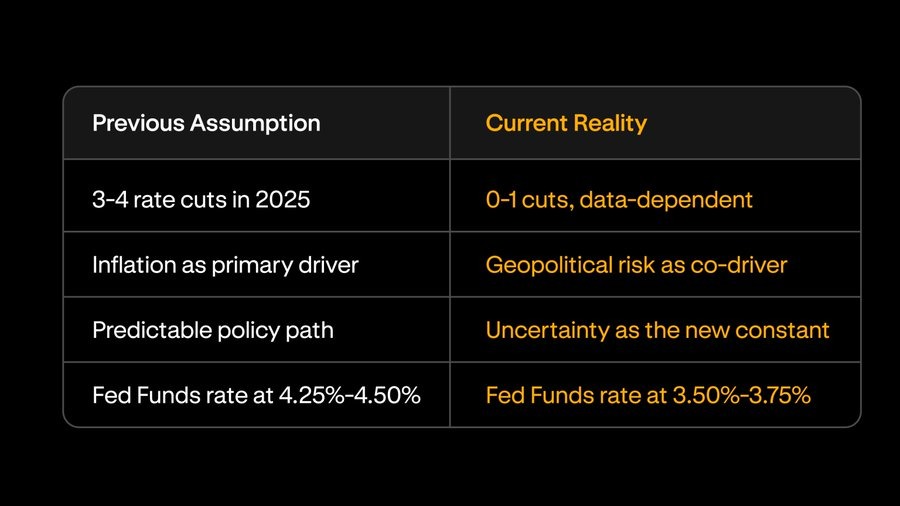 | Previous Assumption | Current Reality |
|---|---|
| 3-4 rate cuts in 2025 | 0-1 cuts, data-dependent |
| Inflation as primary driver | Geopolitical risk as co-driver |
| Predictable policy path | Uncertainty as the new constant |
| Fed Funds rate at 4.25%-4.50% | Fed Funds rate at 3.50%-3.75% |